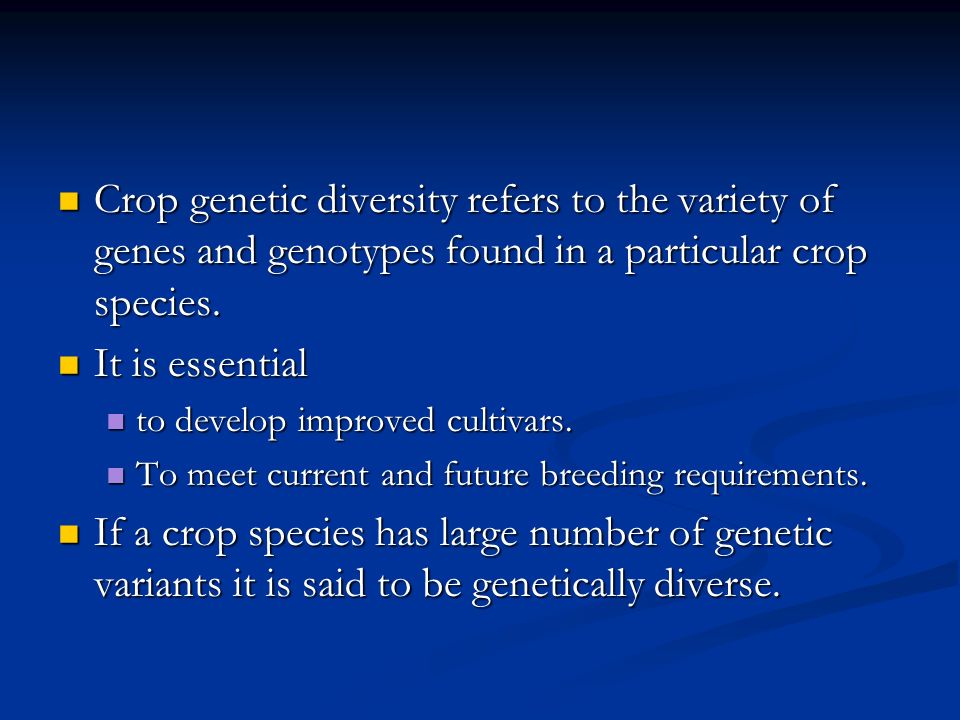 Crop genetic diversity refers to the variety of genes and genotypes found in a particular crop species.

It is essential

to develop improved cultivars.

To meet current and future breeding requirements.

If a crop species has large number of genetic variants it is said to be genetically diverse.